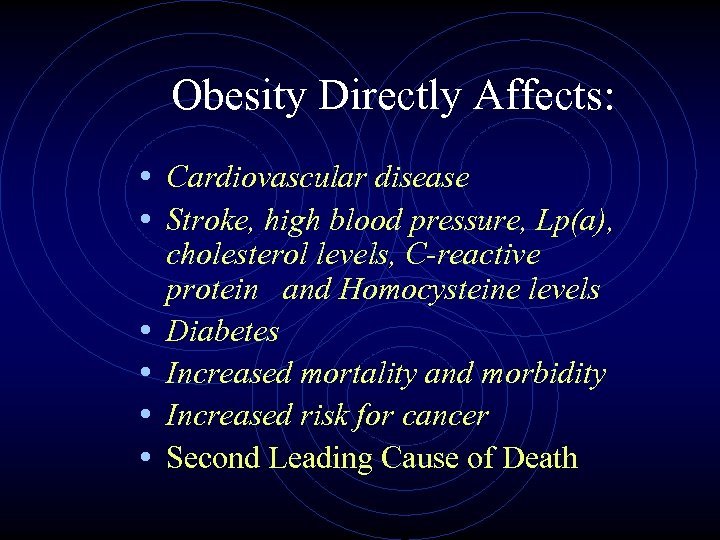 Obesity Directly Affects:

• Cardiovascular disease
• Stroke, high blood pressure, Lp(a), cholesterol levels, C-reactive protein and Homocysteine levels
• Diabetes
• Increased mortality and morbidity
• Increased risk for cancer
• Second Leading Cause of Death